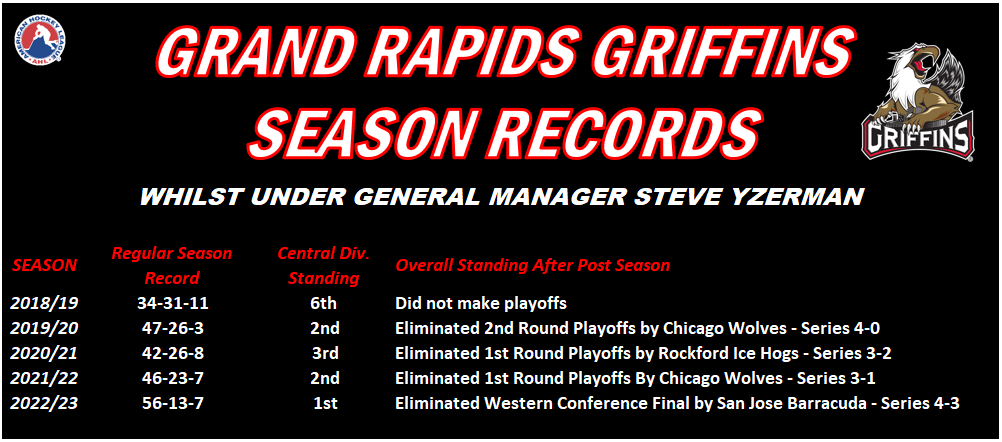 AMERICAN HOCKEY LEAGUE AHL

GRAND RAPIDS GRIFFINS SEASON RECORDS

GRIFFINS

WHILST UNDER GENERAL MANAGER STEVE YZERMAN

| SEASON | Regular Season Record | Central Div. Standing | Overall Standing After Post Season |
|---|---|---|---|
| 2018/19 | 34-31-11 | 6th | Did not make playoffs |
| 2019/20 | 47-26-3 | 2nd | Eliminated 2nd Round Playoffs by Chicago Wolves - Series 4-0 |
| 2020/21 | 42-26-8 | 3rd | Eliminated 1st Round Playoffs by Rockford Ice Hogs - Series 3-2 |
| 2021/22 | 46-23-7 | 2nd | Eliminated 1st Round Playoffs By Chicago Wolves - Series 3-1 |
| 2022/23 | 56-13-7 | 1st | Eliminated Western Conference Final by San Jose Barracuda - Series 4-3 |